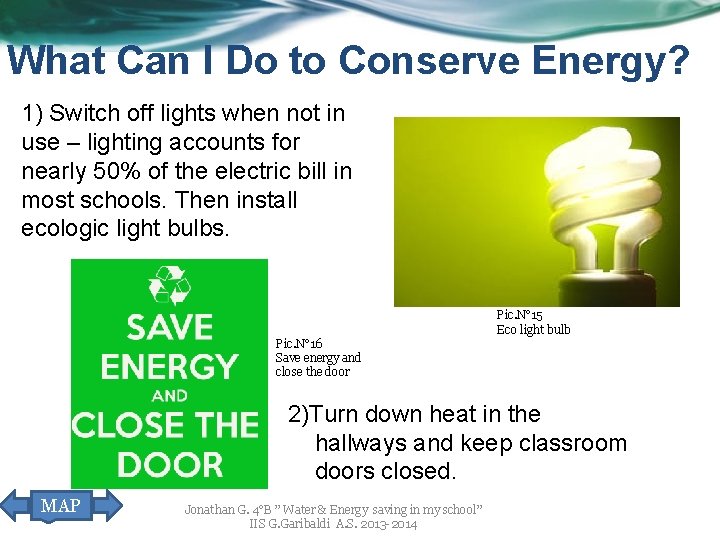 What Can I Do to Conserve Energy?

1) Switch off lights when not in use – lighting accounts for nearly 50% of the electric bill in most schools. Then install ecologic light bulbs.

Pic.N°15
Eco light bulb

SAVE ENERGY AND CLOSE THE DOOR

Pic.N°16
Save energy and close the door

2)Turn down heat in the hallways and keep classroom doors closed.

MAP

Jonathan G. 4°B " Water & Energy saving in my school"
IIS G.Garibaldi A.S. 2013-2014